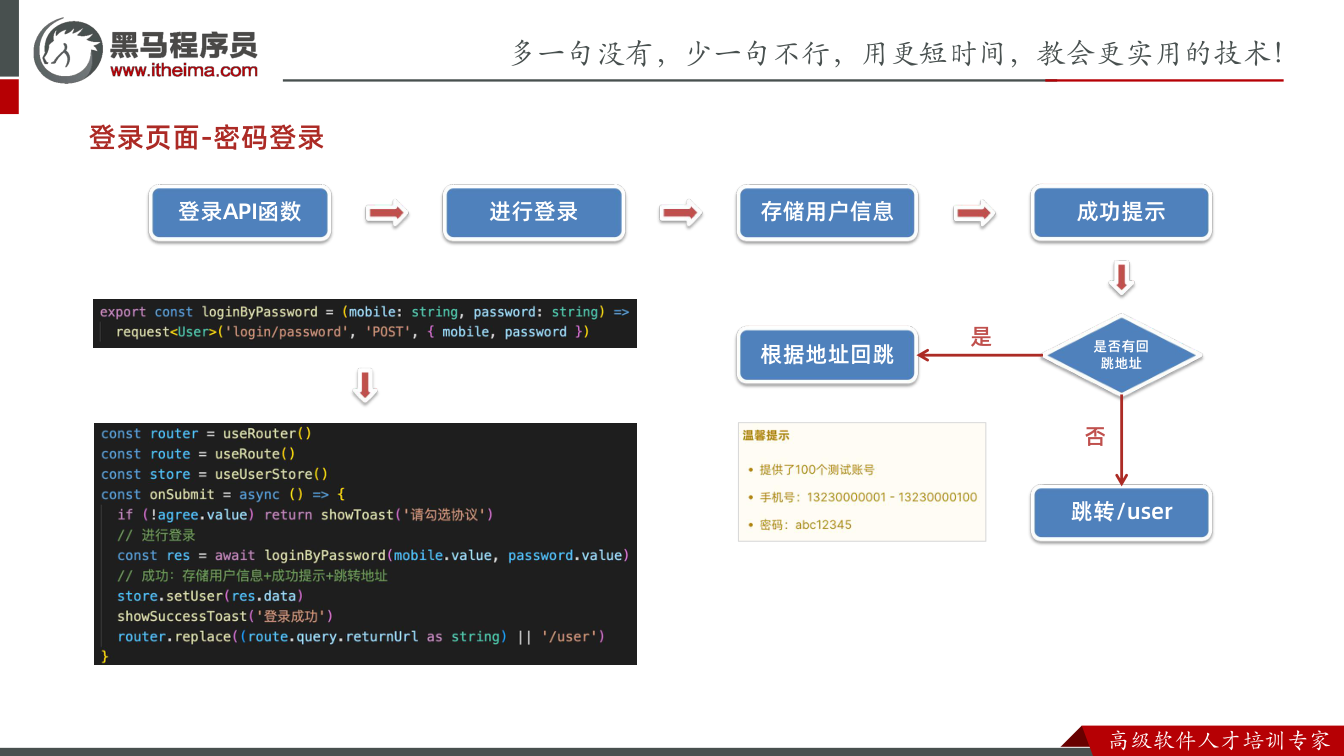 黑马程序员
www.itheima.com

多一句没有，少一句不行，用更短时间，教会更实用的技术！

登录页面-密码登录

登录API函数

进行登录

存储用户信息

成功提示

export const loginByPassword = (mobile: string, password: string) =>
  request<User>('login/password', 'POST', { mobile, password })

const router = useRouter()
const route = useRoute()
const store = useUserStore()
const onSubmit = async () => {
  if (!agree.value) return showToast('请勾选协议')
  // 进行登录
  const res = await loginByPassword(mobile.value, password.value)
  // 成功：存储用户信息+成功提示+跳转地址
  store.setUser(res.data)
  showSuccessToast('登录成功')
  router.replace((route.query.returnUrl as string) || '/user')
}

根据地址回跳

是

是否有回跳地址

否

跳转/user

温馨提示

• 提供了100个测试账号

• 手机号：13230000001 - 13230000100

• 密码：abc12345

高级软件人才培训专家